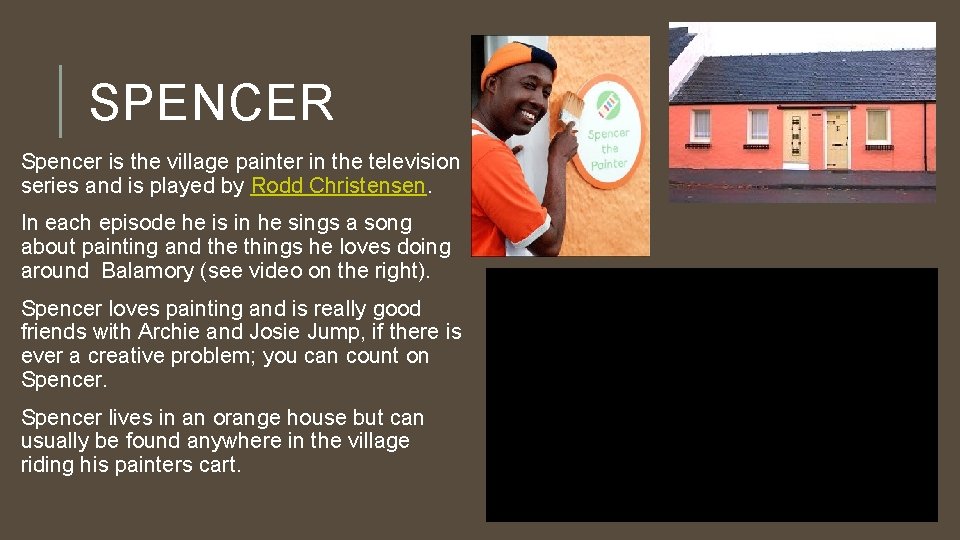 SPENCER

Spencer is the village painter in the television series and is played by Rodd Christensen.

In each episode he is in he sings a song about painting and the things he loves doing around Balamory (see video on the right).

Spencer loves painting and is really good friends with Archie and Josie Jump, if there is ever a creative problem; you can count on Spencer.

Spencer lives in an orange house but can usually be found anywhere in the village riding his painters cart.

Spencer the Painter